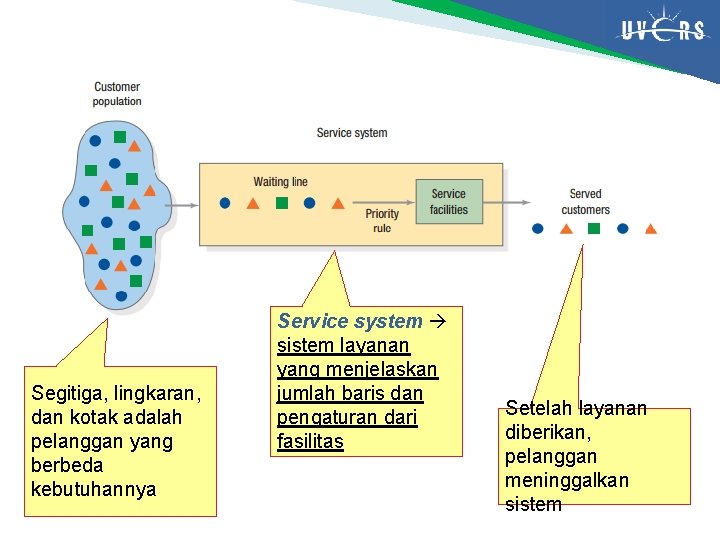 UVERS

Customer population

Service system

Waiting line

Priority rule

Service facilities

Served customers

Segitiga, lingkaran, dan kotak adalah pelanggan yang berbeda kebutuhannya

Service system → sistem layanan yang menjelaskan jumlah baris dan pengaturan dari fasilitas

Setelah layanan diberikan, pelanggan meninggalkan sistem